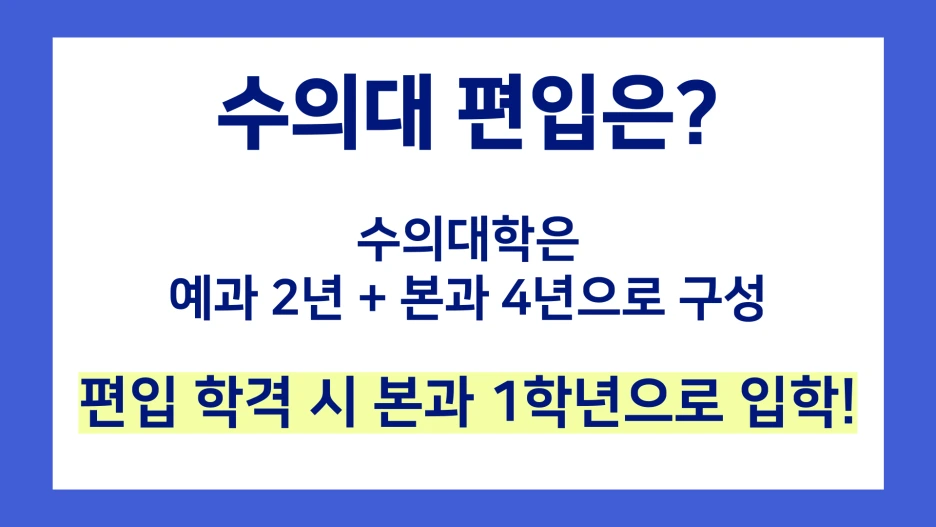 수의대 편입은?

수의대학은
예과 2년 + 본과 4년으로 구성

편입 학격 시 본과 1학년으로 입학!